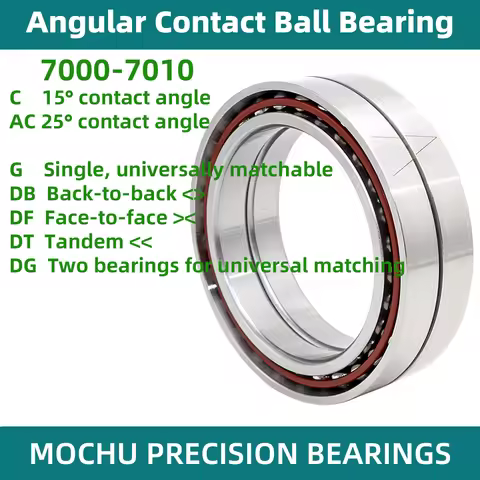 Angular Contact Ball Bearing

7000-7010

C 15° contact angle
AC 25° contact angle

G Single, universally matchable
DB Back-to-back <>
DF Face-to-face ><
DT Tandem <<
DG Two bearings for universal matching

MOCHU PRECISION BEARINGS